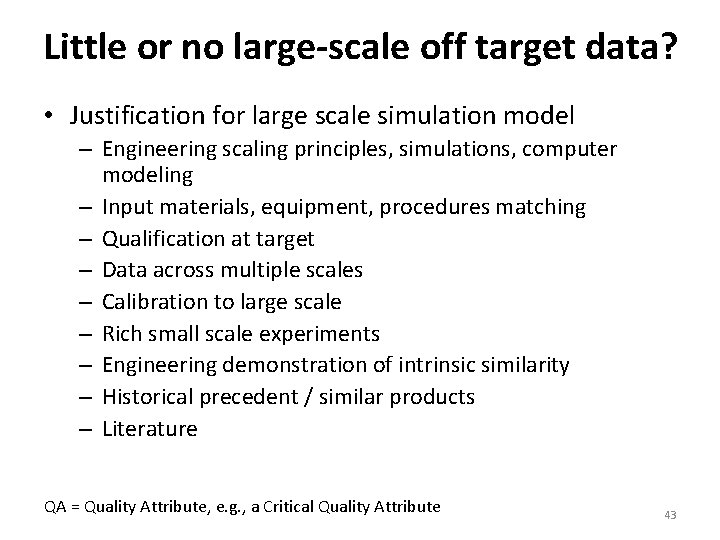 Little or no large-scale off target data?

• Justification for large scale simulation model
– Engineering scaling principles, simulations, computer modeling
– Input materials, equipment, procedures matching
– Qualification at target
– Data across multiple scales
– Calibration to large scale
– Rich small scale experiments
– Engineering demonstration of intrinsic similarity
– Historical precedent / similar products
– Literature

QA = Quality Attribute, e.g., a Critical Quality Attribute

43